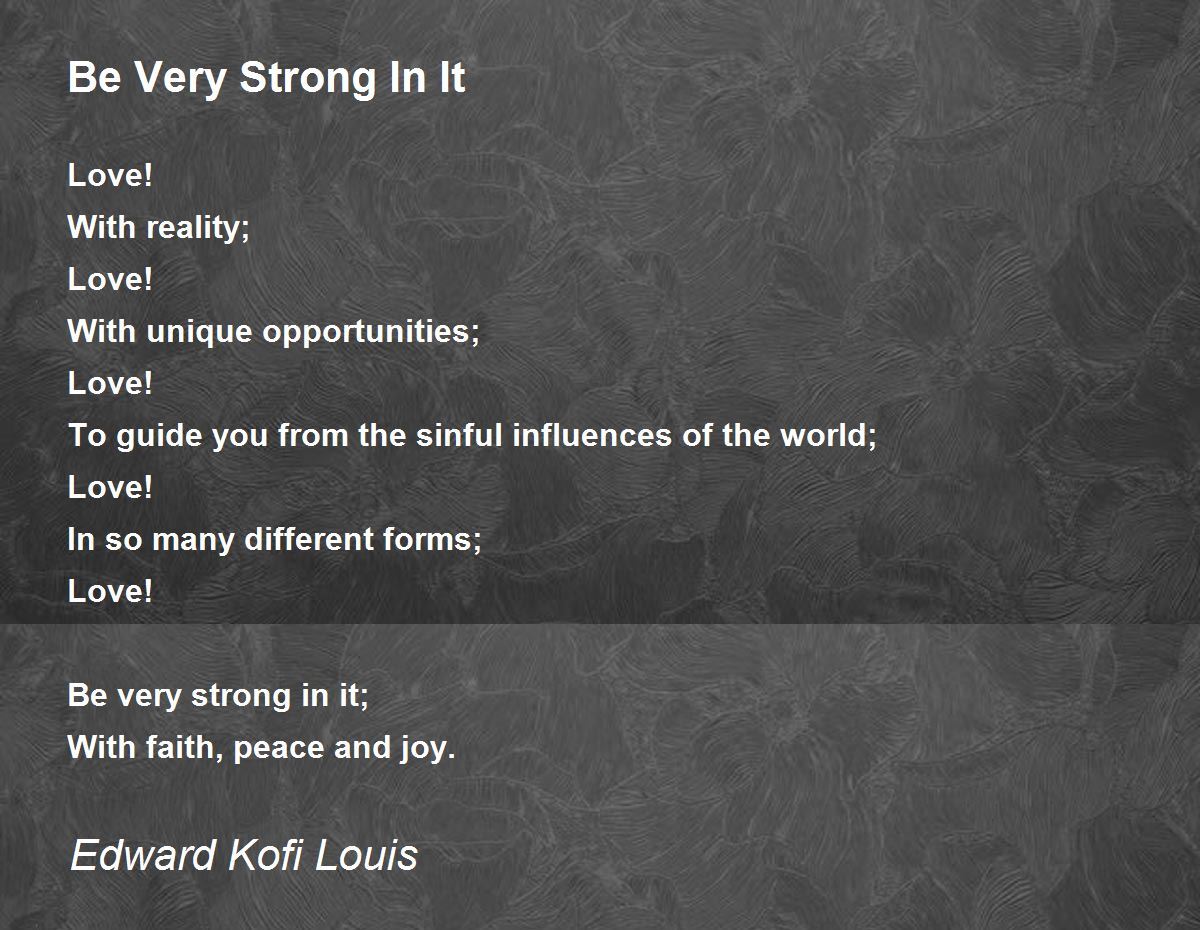 Be Very Strong In It

Love!
With reality;
Love!
With unique opportunities;
Love!
To guide you from the sinful influences of the world;
Love!
In so many different forms;
Love!

Be very strong in it;
With faith, peace and joy.

Edward Kofi Louis